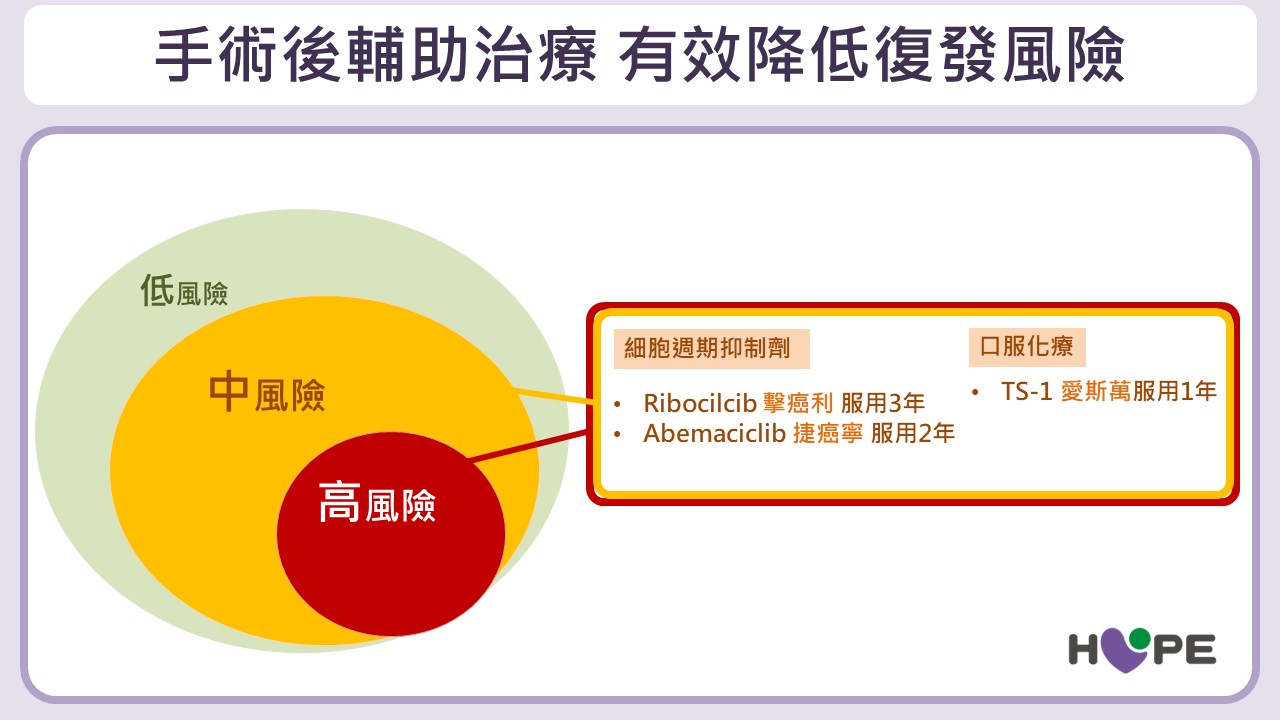 手術後輔助治療 有效降低復發風險

低風險

中風險

高風險

細胞週期抑制劑

• Ribocilcib 擊癌利 服用3年
• Abemaciclib 捷癌寧 服用2年

口服化療

• TS-1 愛斯萬服用1年

HOPE